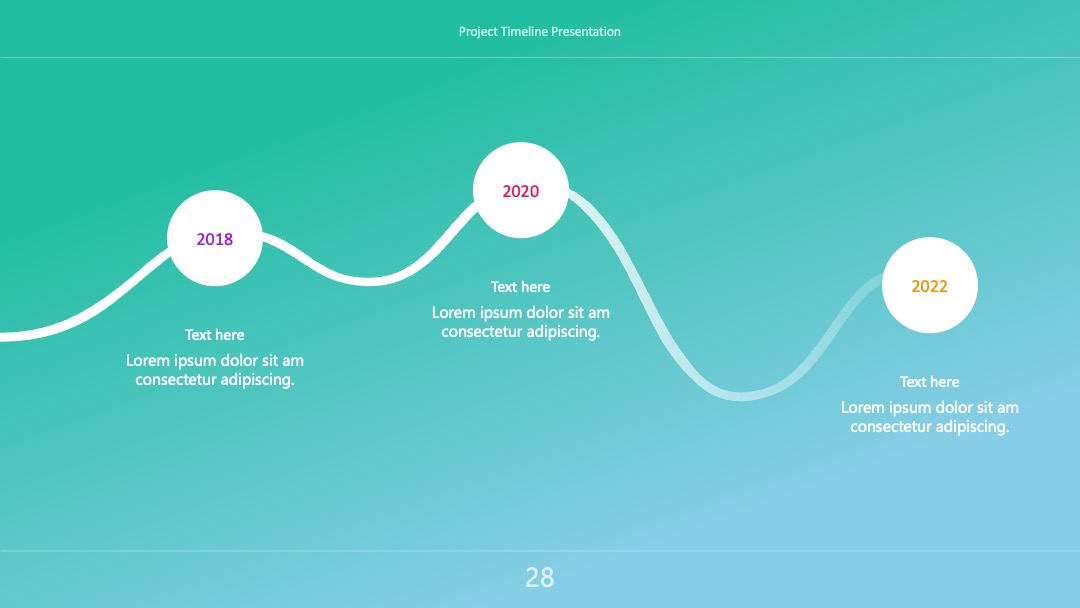 Project Timeline Presentation

2018

Text here

Lorem ipsum dolor sit am consectetur adipiscing.

2020

Text here

Lorem ipsum dolor sit am consectetur adipiscing.

2022

Text here

Lorem ipsum dolor sit am consectetur adipiscing.

28